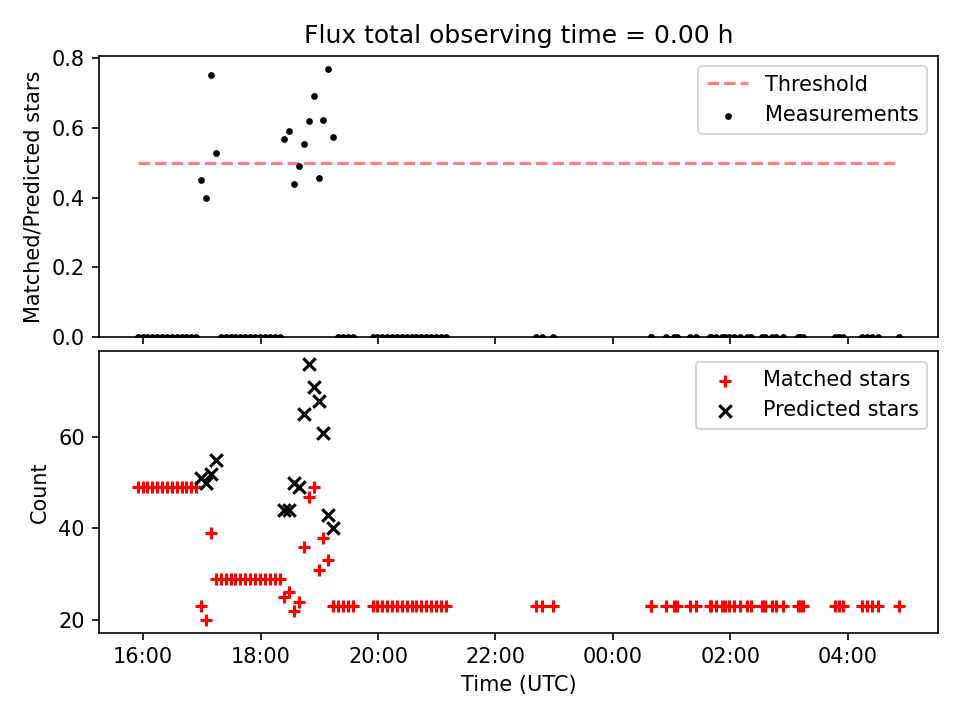 Flux total observing time = 0.00 h

Matched/Predicted stars

0.8
0.6
0.4
0.2
0.0

Threshold
Measurements

Count

60
40
20

Matched stars
Predicted stars

16:00
18:00
20:00
22:00
00:00
02:00
04:00

Time (UTC)